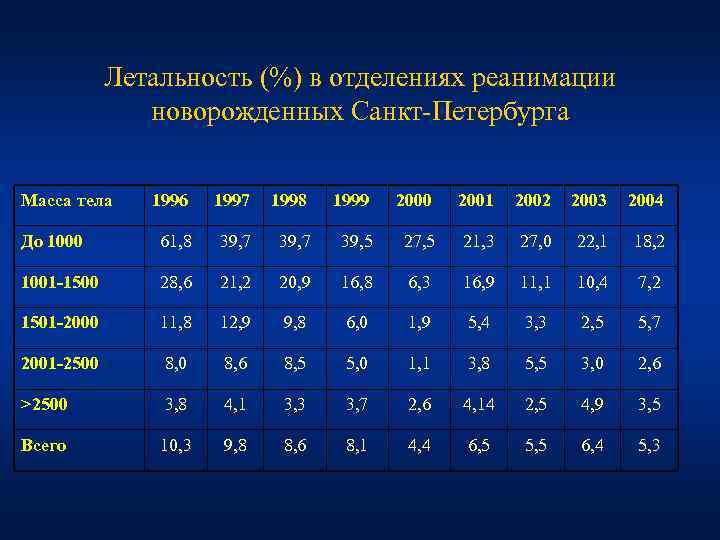 Летальность (%) в отделениях реанимации новорожденных Санкт-Петербурга

| Масса тела | 1996 | 1997 | 1998 | 1999 | 2000 | 2001 | 2002 | 2003 | 2004 |
|---|---|---|---|---|---|---|---|---|---|
| До 1000 | 61,8 | 39,7 | 39,7 | 39,5 | 27,5 | 21,3 | 27,0 | 22,1 | 18,2 |
| 1001-1500 | 28,6 | 21,2 | 20,9 | 16,8 | 6,3 | 16,9 | 11,1 | 10,4 | 7,2 |
| 1501-2000 | 11,8 | 12,9 | 9,8 | 6,0 | 1,9 | 5,4 | 3,3 | 2,5 | 5,7 |
| 2001-2500 | 8,0 | 8,6 | 8,5 | 5,0 | 1,1 | 3,8 | 5,5 | 3,0 | 2,6 |
| >2500 | 3,8 | 4,1 | 3,3 | 3,7 | 2,6 | 4,14 | 2,5 | 4,9 | 3,5 |
| Всего | 10,3 | 9,8 | 8,6 | 8,1 | 4,4 | 6,5 | 5,5 | 6,4 | 5,3 |